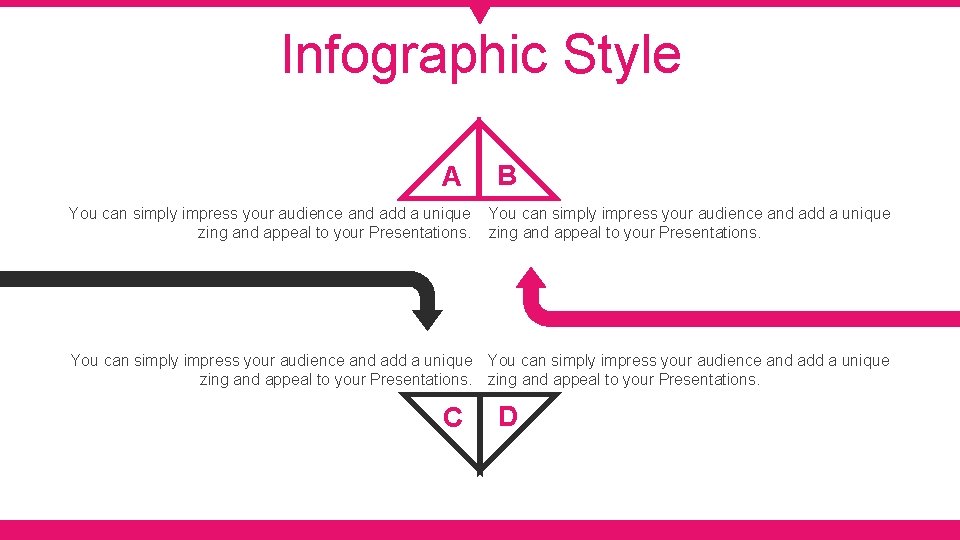 Infographic Style

A

B

You can simply impress your audience and add a unique zing and appeal to your Presentations.

You can simply impress your audience and add a unique zing and appeal to your Presentations.

You can simply impress your audience and add a unique zing and appeal to your Presentations.

You can simply impress your audience and add a unique zing and appeal to your Presentations.

C

D